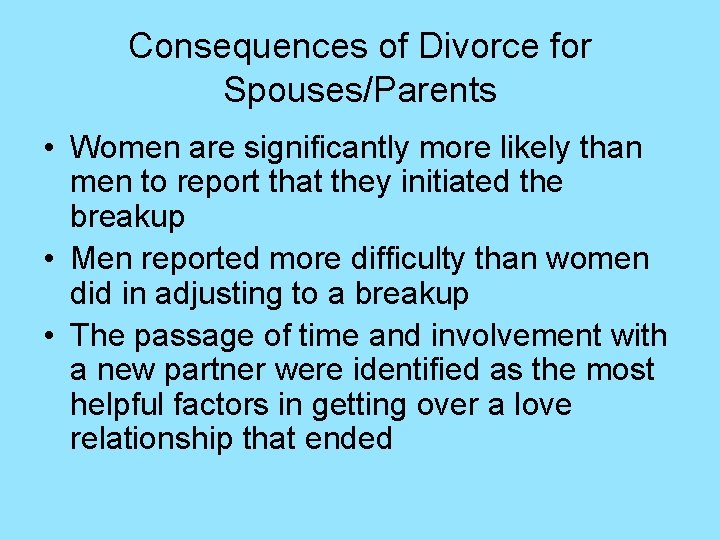 Consequences of Divorce for Spouses/Parents

• Women are significantly more likely than men to report that they initiated the breakup

• Men reported more difficulty than women did in adjusting to a breakup

• The passage of time and involvement with a new partner were identified as the most helpful factors in getting over a love relationship that ended